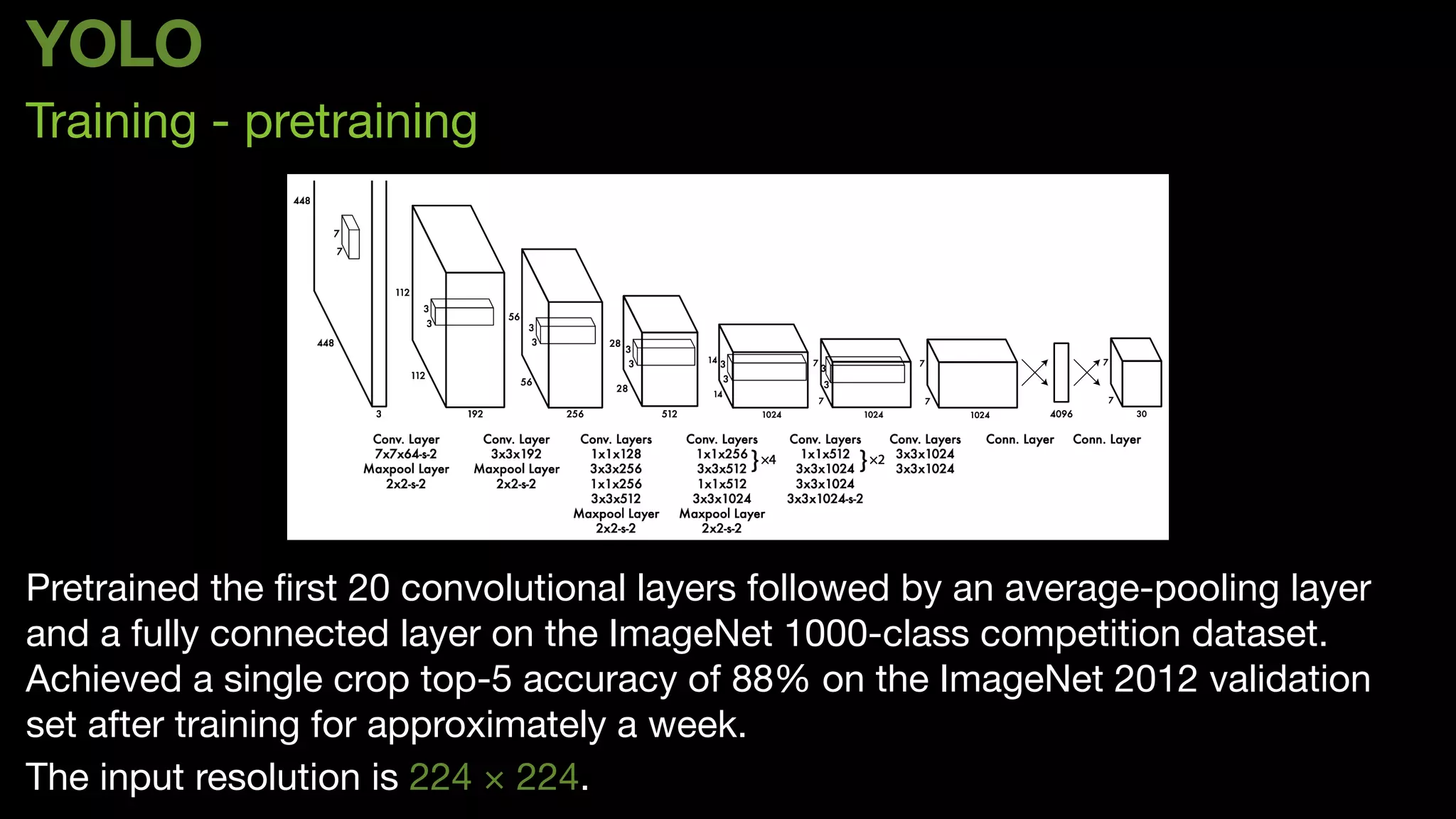 YOLO

Training - pretraining

448
7
7
448
3
112
3
3
112
192
56
3
3
56
256
28
3
3
28
512
14
3
3
14
1024
7
3
3
7
1024
7
7
1024
4096
7
7
30

Conv. Layer
7x7x64-s-2
Maxpool Layer
2x2-s-2

Conv. Layer
3x3x192
Maxpool Layer
2x2-s-2

Conv. Layers
1x1x128
3x3x256
1x1x256
3x3x512
Maxpool Layer
2x2-s-2

Conv. Layers
1x1x256
3x3x512 }×4
1x1x512
3x3x1024
Maxpool Layer
2x2-s-2

Conv. Layers
1x1x512
3x3x1024 }×2
3x3x1024
3x3x1024-s-2

Conv. Layers
3x3x1024
3x3x1024

Conn. Layer

Conn. Layer

Pretrained the first 20 convolutional layers followed by an average-pooling layer and a fully connected layer on the ImageNet 1000-class competition dataset. Achieved a single crop top-5 accuracy of 88% on the ImageNet 2012 validation set after training for approximately a week.

The input resolution is $224 \times 224$.